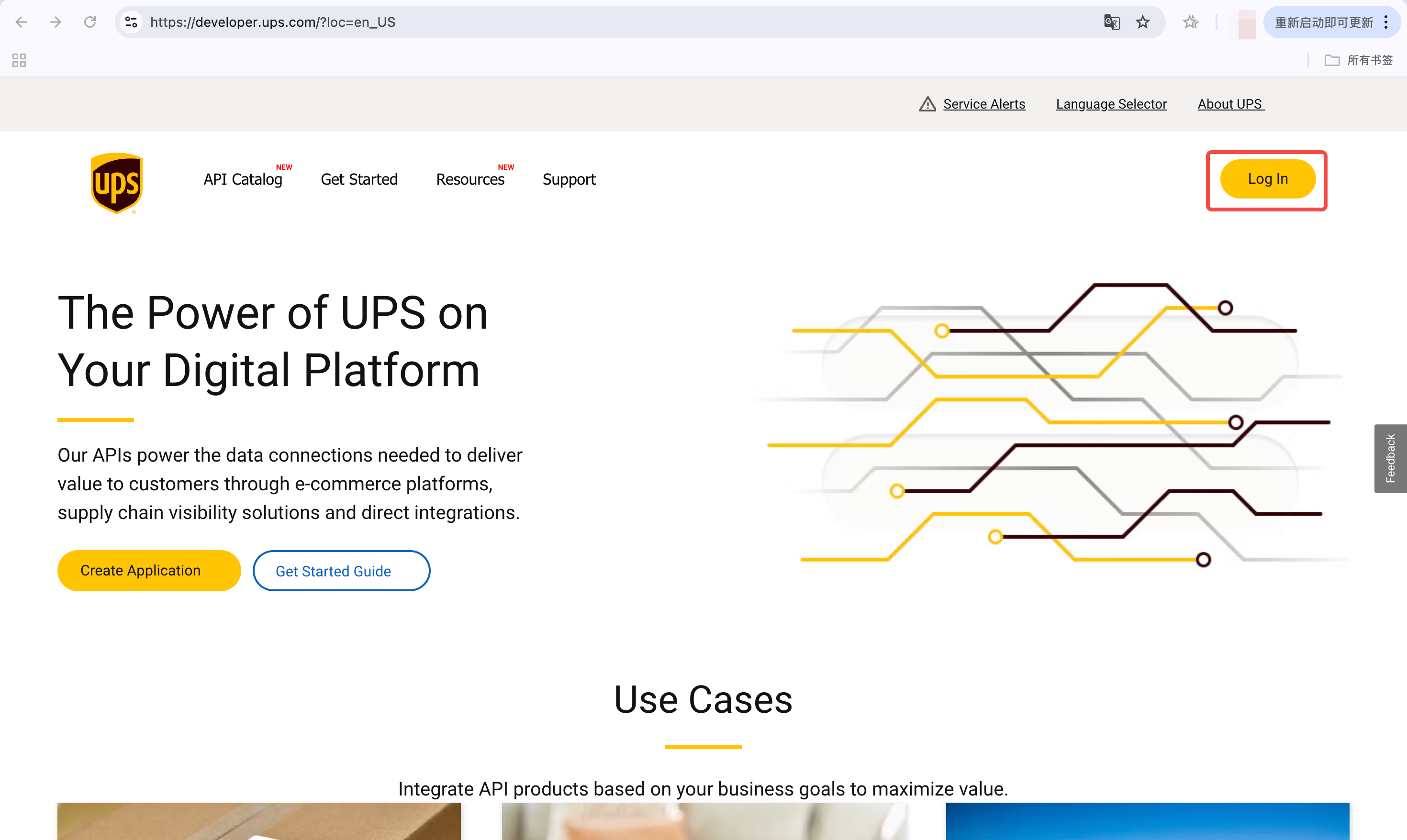 https://developer.ups.com/?loc=en_US

重新启动即可更新

所有书签

Service Alerts Language Selector About UPS

ups

API Catalog NEW Get Started Resources NEW Support

Log In

The Power of UPS on Your Digital Platform

Our APIs power the data connections needed to deliver value to customers through e-commerce platforms, supply chain visibility solutions and direct integrations.

Create Application Get Started Guide

Feedback

Use Cases

Integrate API products based on your business goals to maximize value.